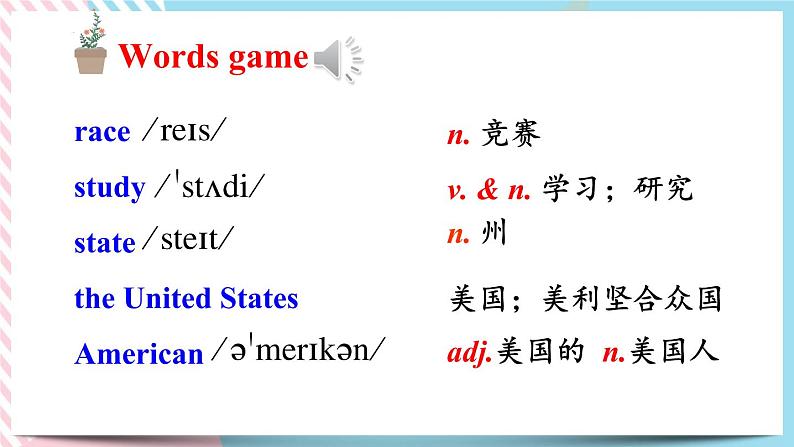 Words game

race /reɪs/ n. 竞赛

study /ˈstʌdi/ v. & n. 学习；研究

state /steɪt/ n. 州

the United States 美国；美利坚合众国

American /əˈmerɪkən/ adj.美国的 n.美国人